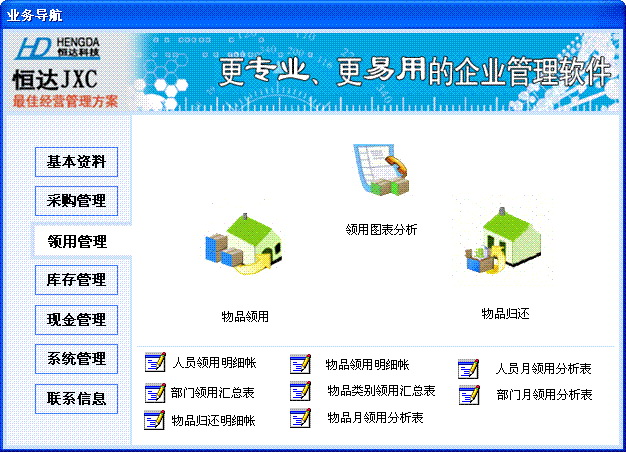 业务导航

HD HENGDA 恒达科技
恒达JXC
最佳经营管理方案

更专业、更易用的企业管理软件

基本资料
采购管理
领用管理
库存管理
现金管理
系统管理
联系信息

领用图表分析

物品领用

物品归还

人员领用明细帐
部门领用汇总表
物品归还明细帐
物品领用明细帐
物品类别领用汇总表
物品月领用分析表
人员月领用分析表
部门月领用分析表